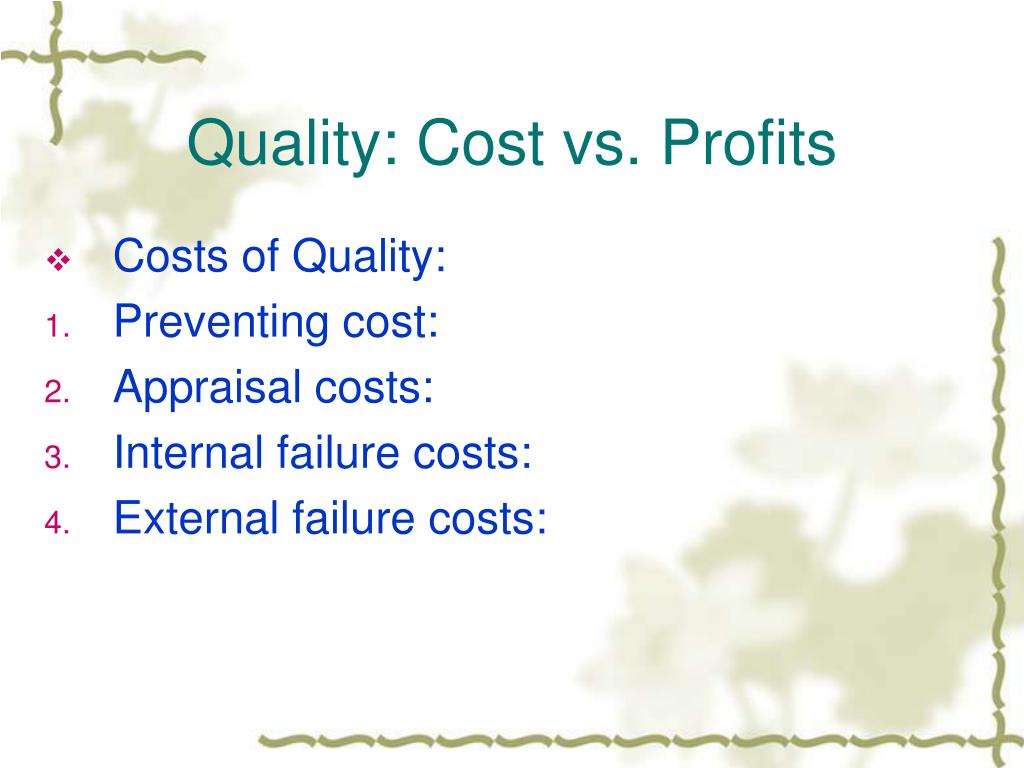 Quality: Cost vs. Profits

❖ Costs of Quality:
1. Preventing cost:
2. Appraisal costs:
3. Internal failure costs:
4. External failure costs: